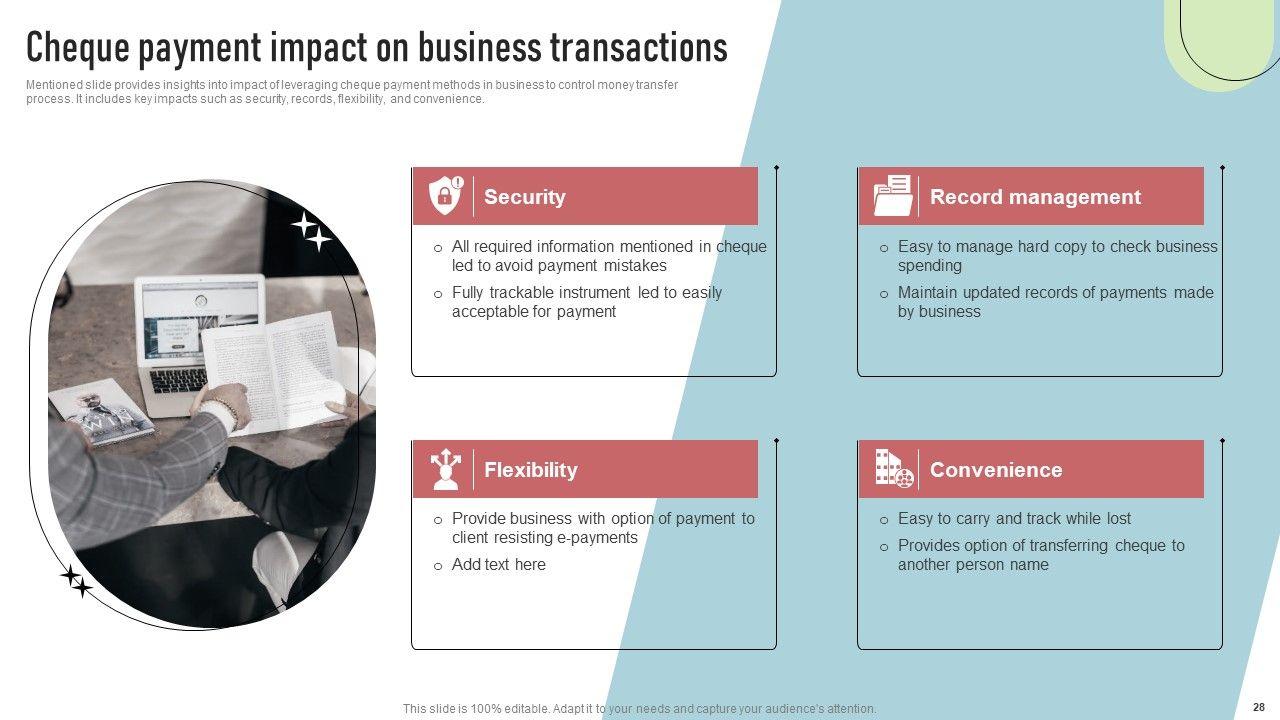 Cheque payment impact on business transactions

Mentioned slide provides insights into impact of leveraging cheque payment methods in business to control money transfer process. It includes key impacts such as security, records, flexibility, and convenience.

Security

o All required information mentioned in cheque led to avoid payment mistakes

o Fully trackable instrument led to easily acceptable for payment

Record management

o Easy to manage hard copy to check business spending

o Maintain updated records of payments made by business

Flexibility

o Provide business with option of payment to client resisting e-payments

o Add text here

Convenience

o Easy to carry and track while lost

o Provides option of transferring cheque to another person name

This slide is 100% editable. Adapt it to your needs and capture your audience's attention.

28